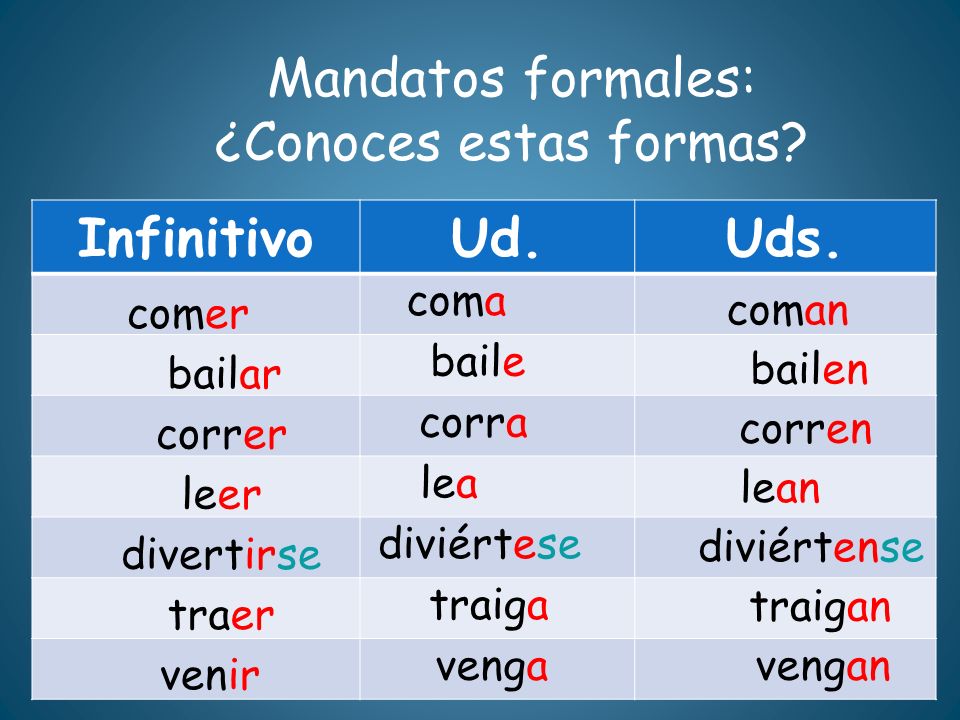 Mandatos formales:
¿Conoces estas formas?

| Infinitivo | Ud. | Uds. |
|---|---|---|
| comer | coma | coman |
| bailar | baile | bailen |
| correr | corra | corren |
| leer | lea | lean |
| divertirse | diviértese | diviértense |
| traer | traiga | traigan |
| venir | venga | vengan |